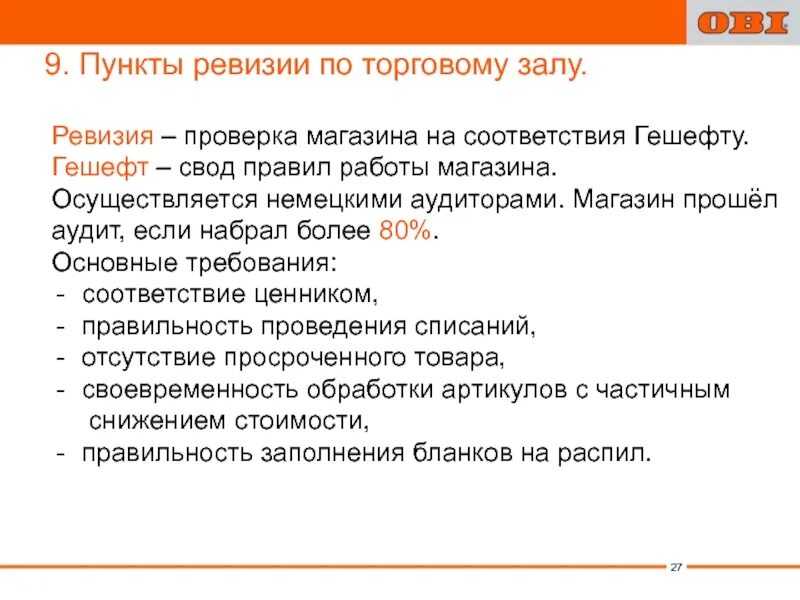 OBI

9. Пункты ревизии по торговому залу.

Ревизия – проверка магазина на соответствия Гешефту.
Гешефт – свод правил работы магазина.
Осуществляется немецкими аудиторами. Магазин прошёл аудит, если набрал более 80%.
Основные требования:
- соответствие ценником,
- правильность проведения списаний,
- отсутствие просроченного товара,
- своевременность обработки артикулов с частичным снижением стоимости,
- правильность заполнения бланков на распил.

27